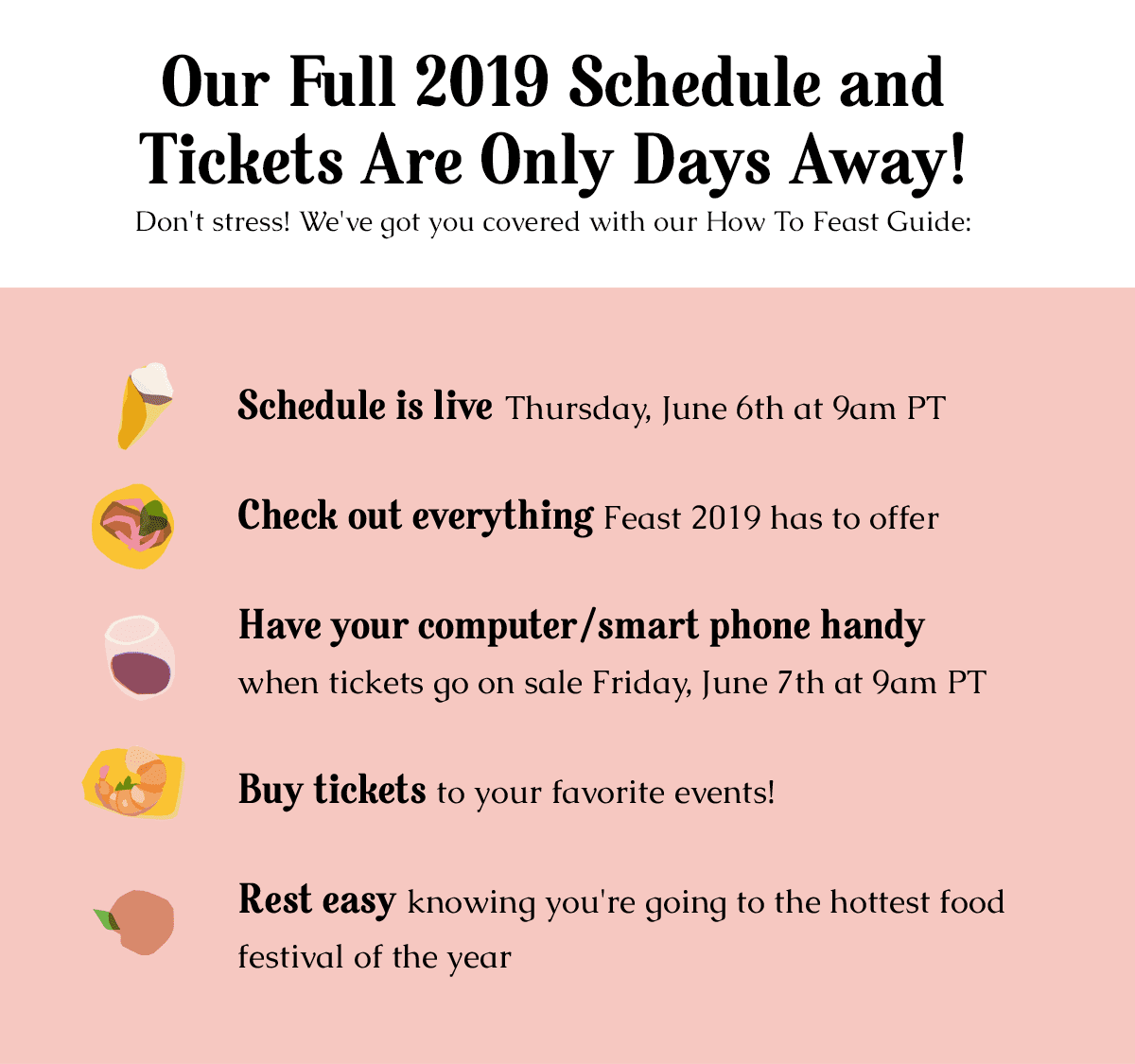 Our Full 2019 Schedule and Tickets Are Only Days Away!

Don't stress! We've got you covered with our How To Feast Guide:

Schedule is live Thursday, June 6th at 9am PT

Check out everything Feast 2019 has to offer

Have your computer/smart phone handy when tickets go on sale Friday, June 7th at 9am PT

Buy tickets to your favorite events!

Rest easy knowing you're going to the hottest food festival of the year